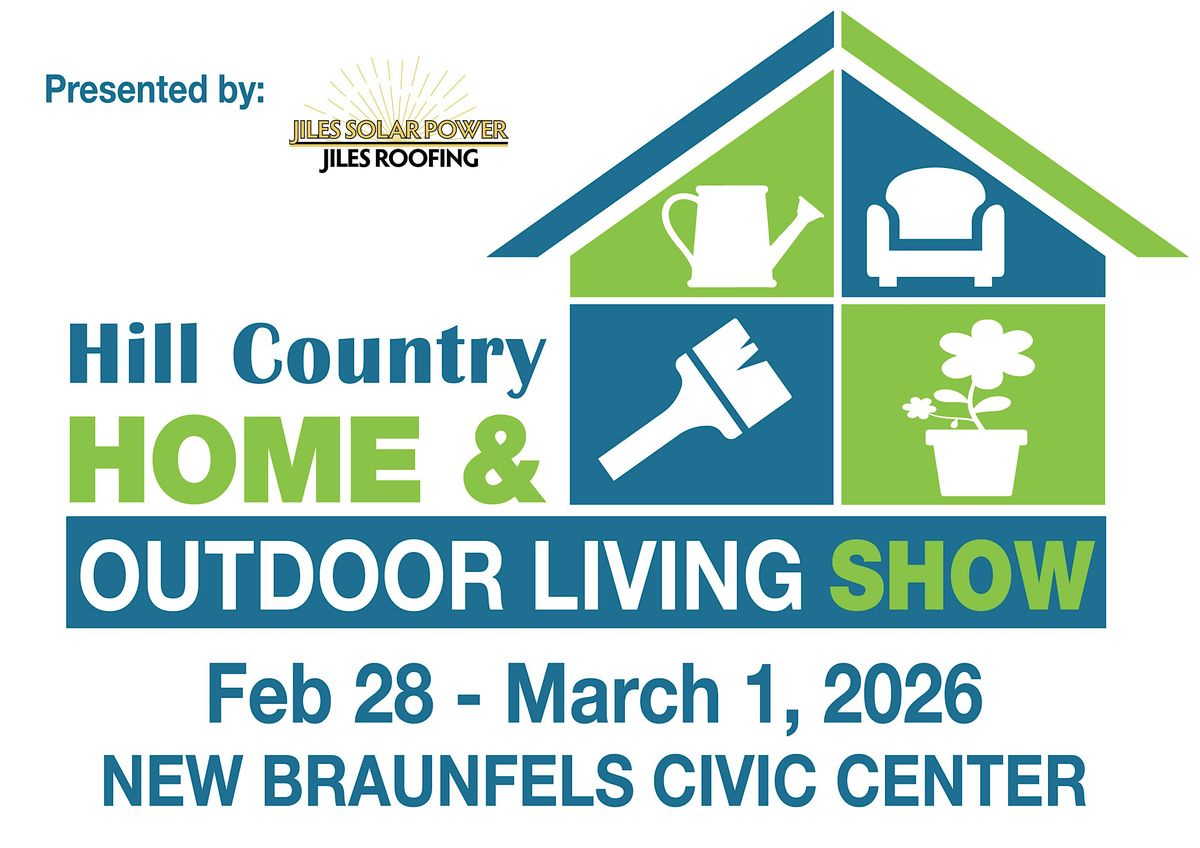 Presented by:

JILES SOLAR POWER
JILES ROOFING

Hill Country
HOME &
OUTDOOR LIVING SHOW

Feb 28 - March 1, 2026
NEW BRAUNFELS CIVIC CENTER